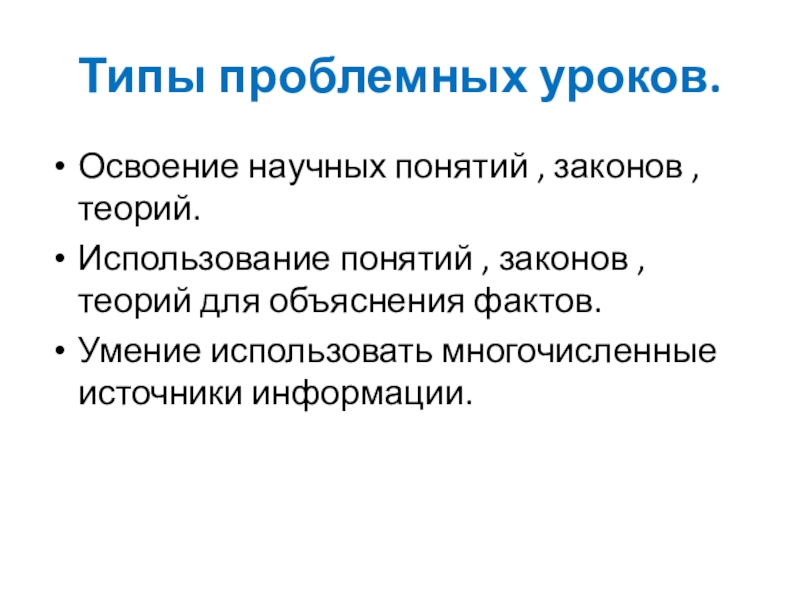 Типы проблемных уроков.

• Освоение научных понятий , законов , теорий.
• Использование понятий , законов , теорий для объяснения фактов.
• Умение использовать многочисленные источники информации.